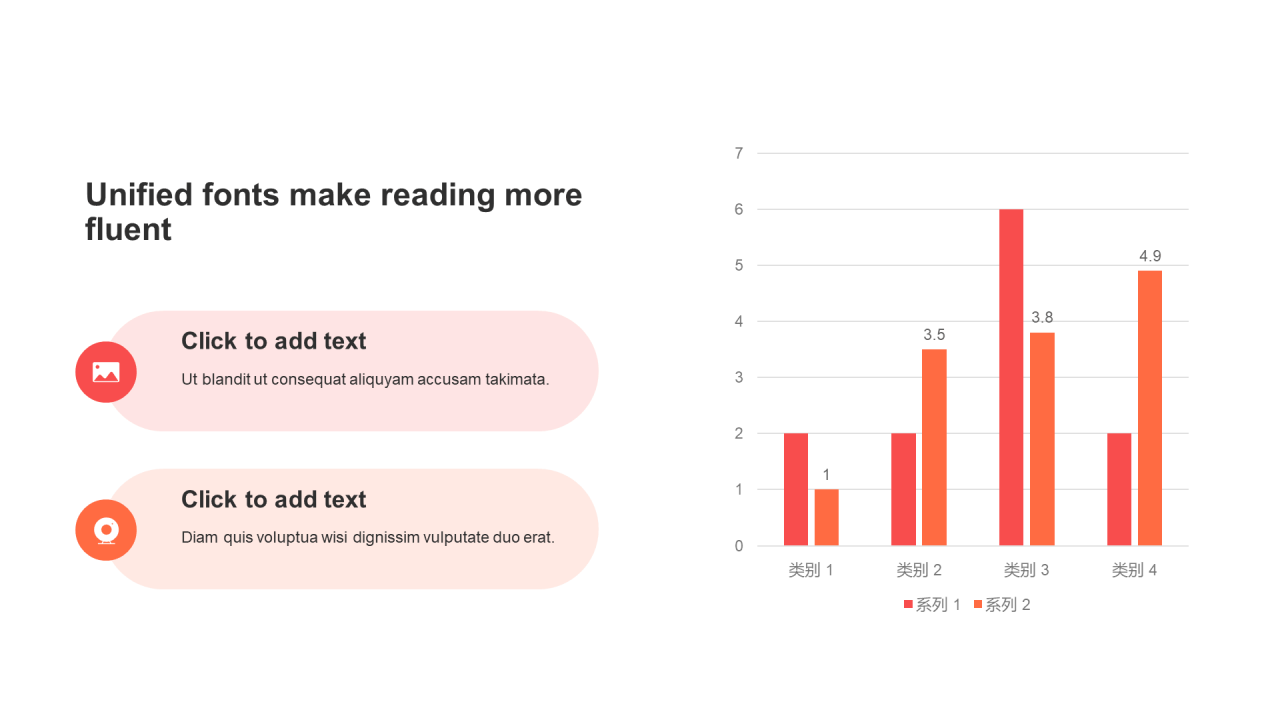 Unified fonts make reading more fluent

Click to add text

Ut blandit ut consequat aliquyam accusam takimata.

Click to add text

Diam quis voluptua wisi dignissim vulputate duo erat.

7
6
5
4
3
2
1
0

1
3.5
3.8
4.9

类别 1
类别 2
类别 3
类别 4

系列 1
系列 2